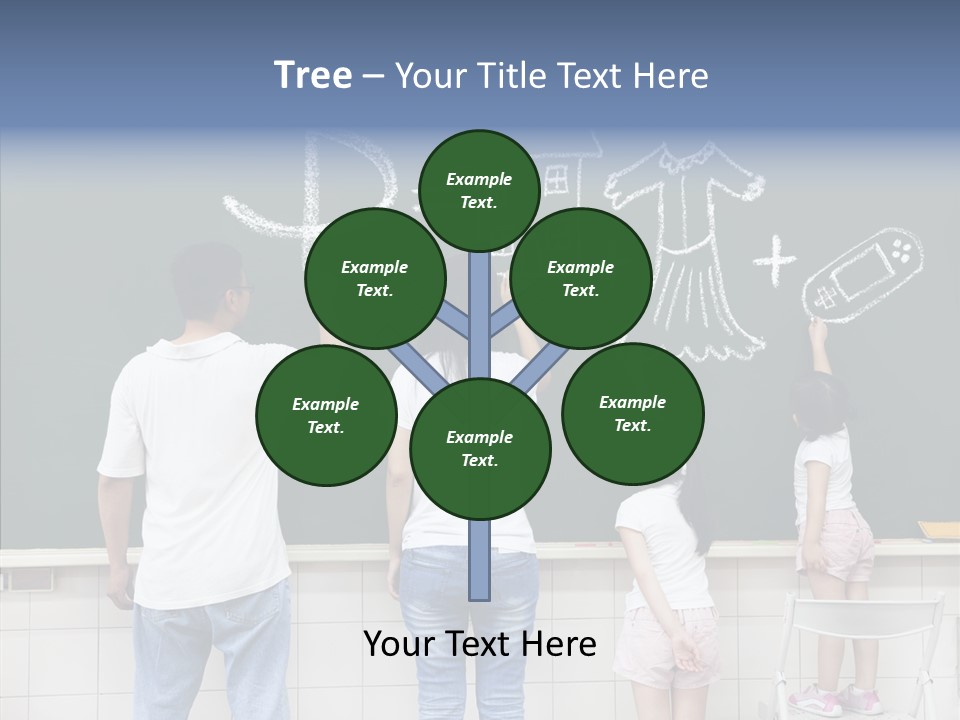 Tree – Your Title Text Here

Example Text.

Example Text.

Example Text.

Example Text.

Example Text.

Example Text.

Your Text Here